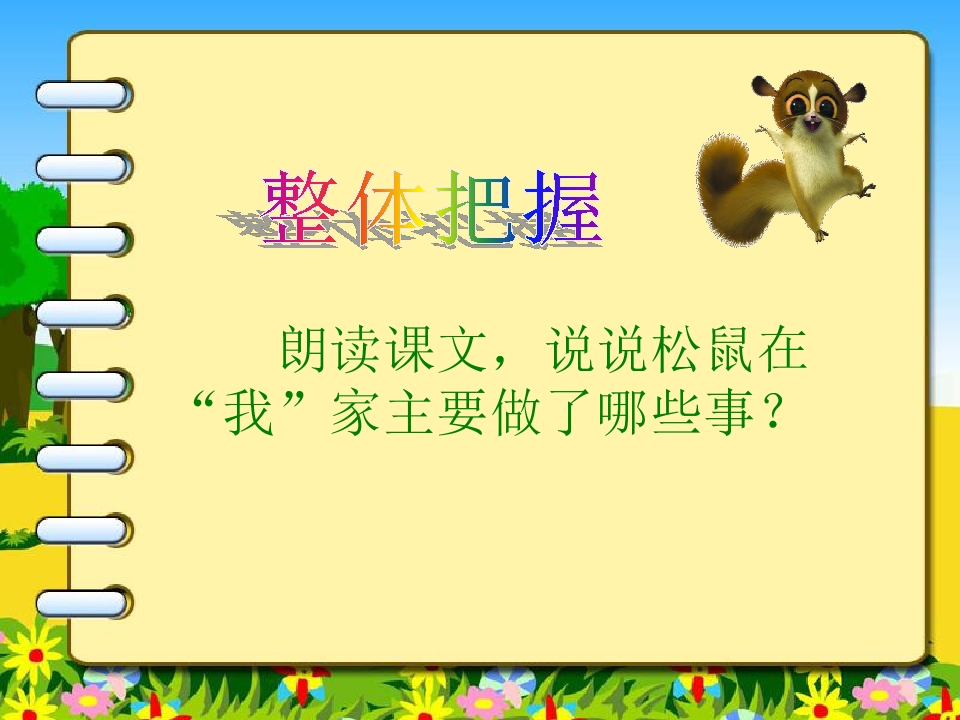 整体把握

朗读课文，说说松鼠在“我”家主要做了哪些事？